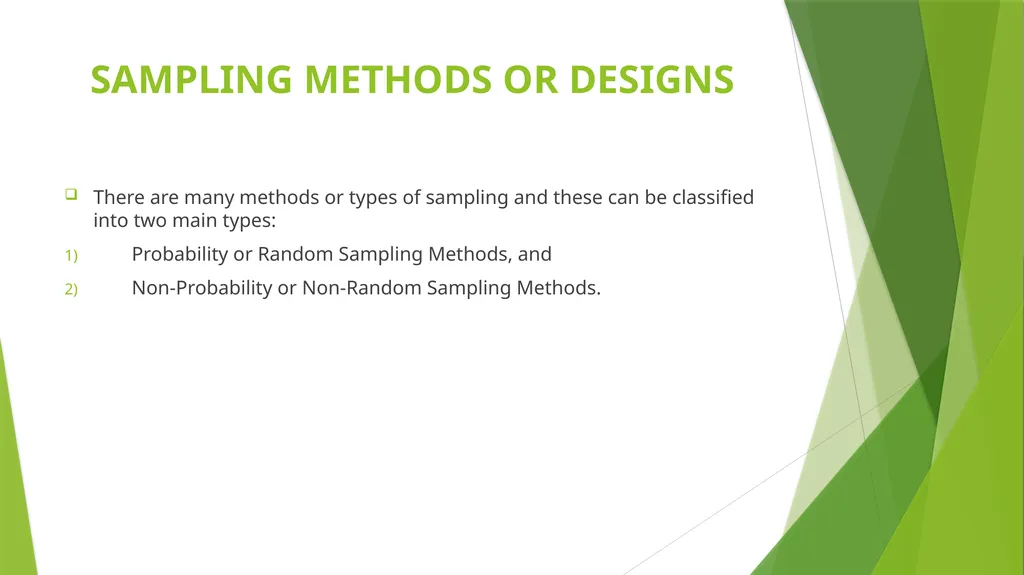 SAMPLING METHODS OR DESIGNS

There are many methods or types of sampling and these can be classified into two main types:

1) Probability or Random Sampling Methods, and

2) Non-Probability or Non-Random Sampling Methods.